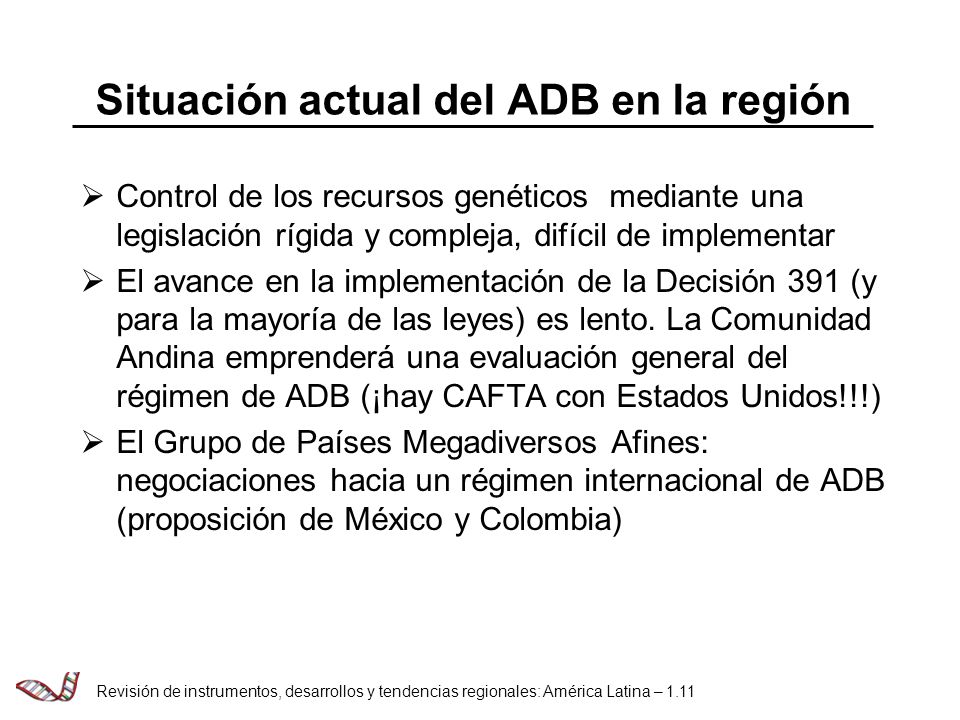 Situación actual del ADB en la región

➢ Control de los recursos genéticos mediante una legislación rígida y compleja, difícil de implementar

➢ El avance en la implementación de la Decisión 391 (y para la mayoría de las leyes) es lento. La Comunidad Andina emprenderá una evaluación general del régimen de ADB (¡hay CAFTA con Estados Unidos!!!)

➢ El Grupo de Países Megadiversos Afines: negociaciones hacia un régimen internacional de ADB (proposición de México y Colombia)

Revisión de instrumentos, desarrollos y tendencias regionales: América Latina – 1.11